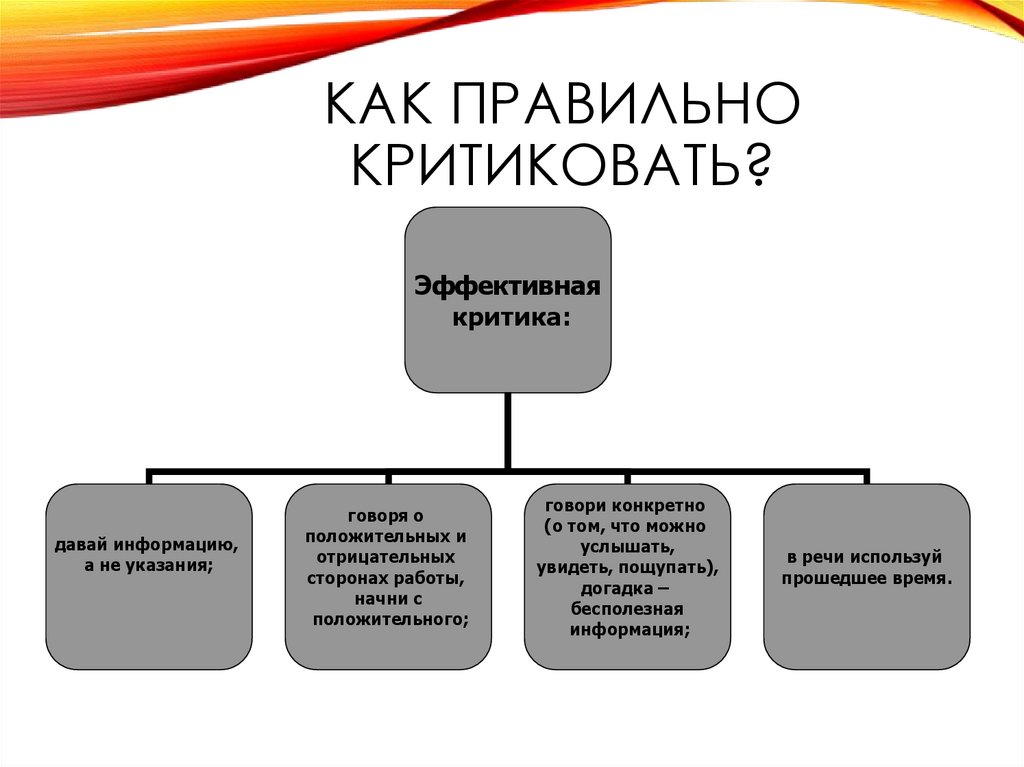 КАК ПРАВИЛЬНО КРИТИКОВАТЬ?

Эффективная критика:

давай информацию, а не указания;

говоря о положительных и отрицательных сторонах работы, начни с положительного;

говори конкретно (о том, что можно услышать, увидеть, пощупать), догадка – бесполезная информация;

в речи используй прошедшее время.